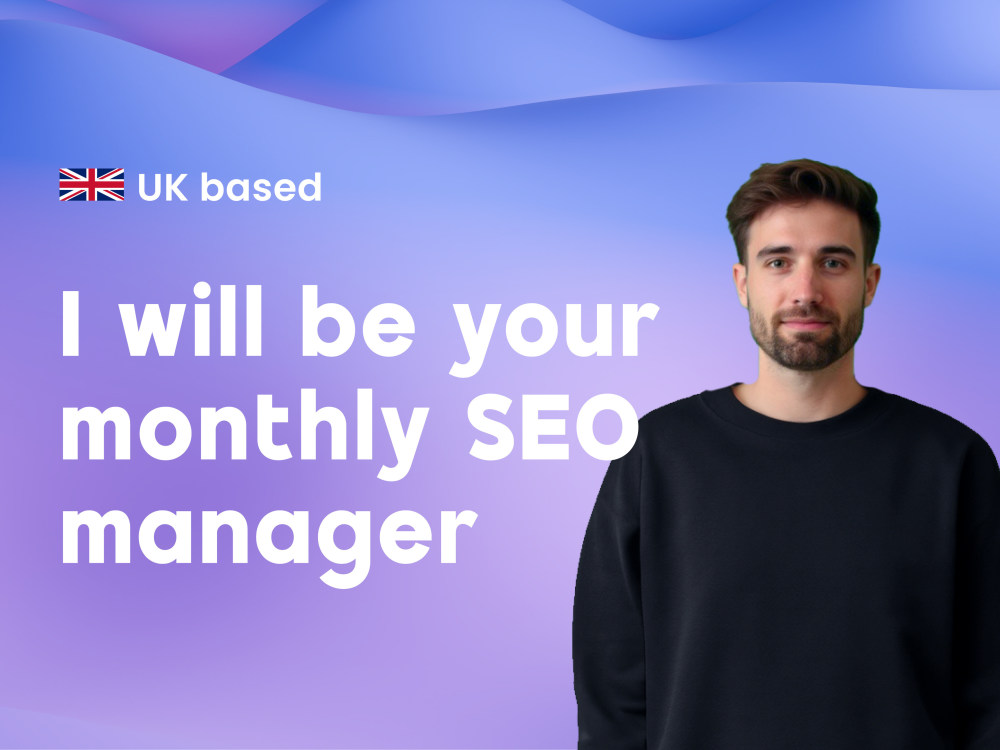 UK based

I will be your monthly SEO manager